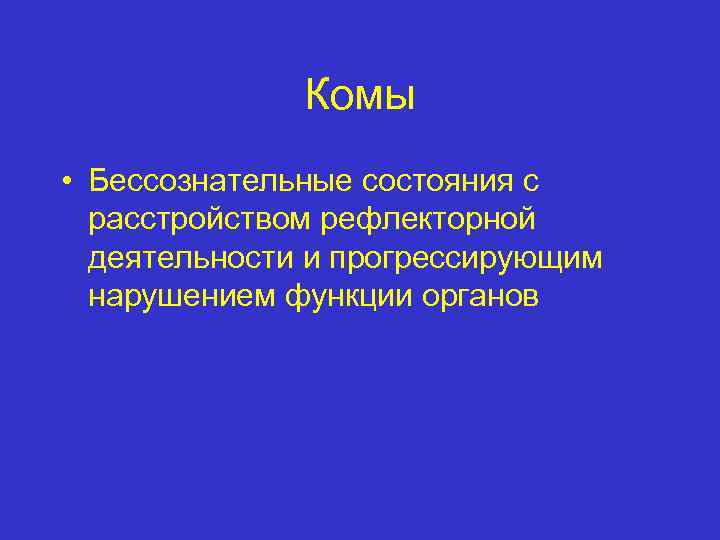 Комы

• Бессознательные состояния с расстройством рефлекторной деятельности и прогрессирующим нарушением функции органов